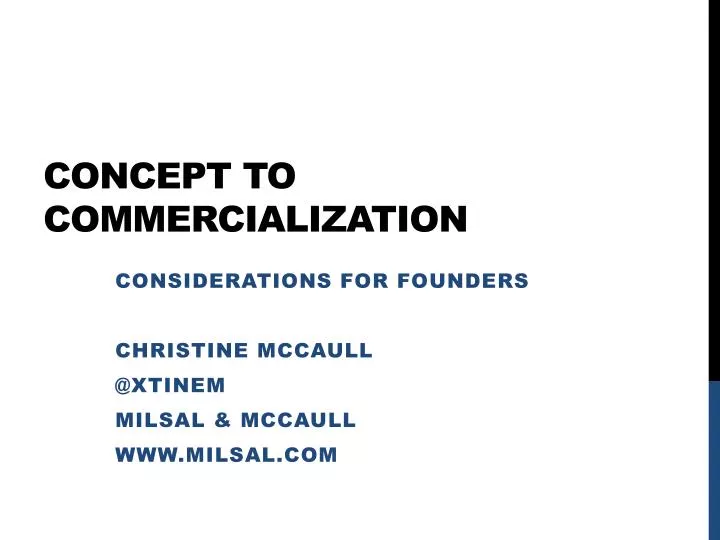 CONCEPT TO COMMERCIALIZATION

CONSIDERATIONS FOR FOUNDERS

CHRISTINE MCCAULL
@XTINEM
MILSAL & MCCAULL
WWW.MILSAL.COM